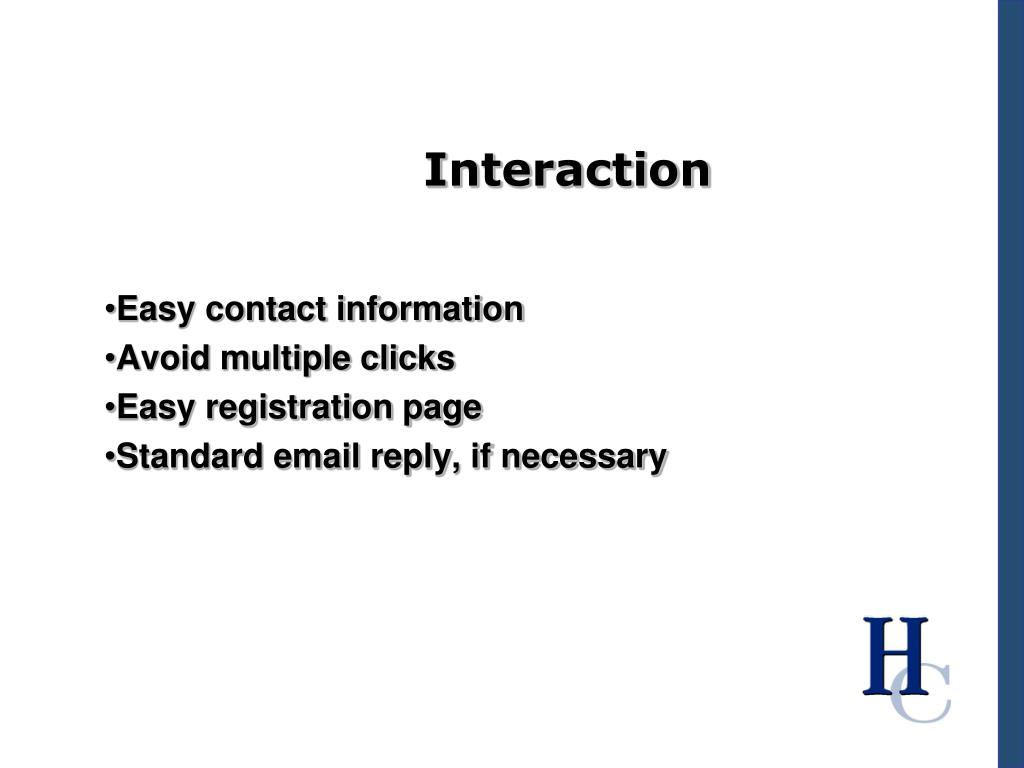 Interaction

•Easy contact information
•Avoid multiple clicks
•Easy registration page
•Standard email reply, if necessary

HC